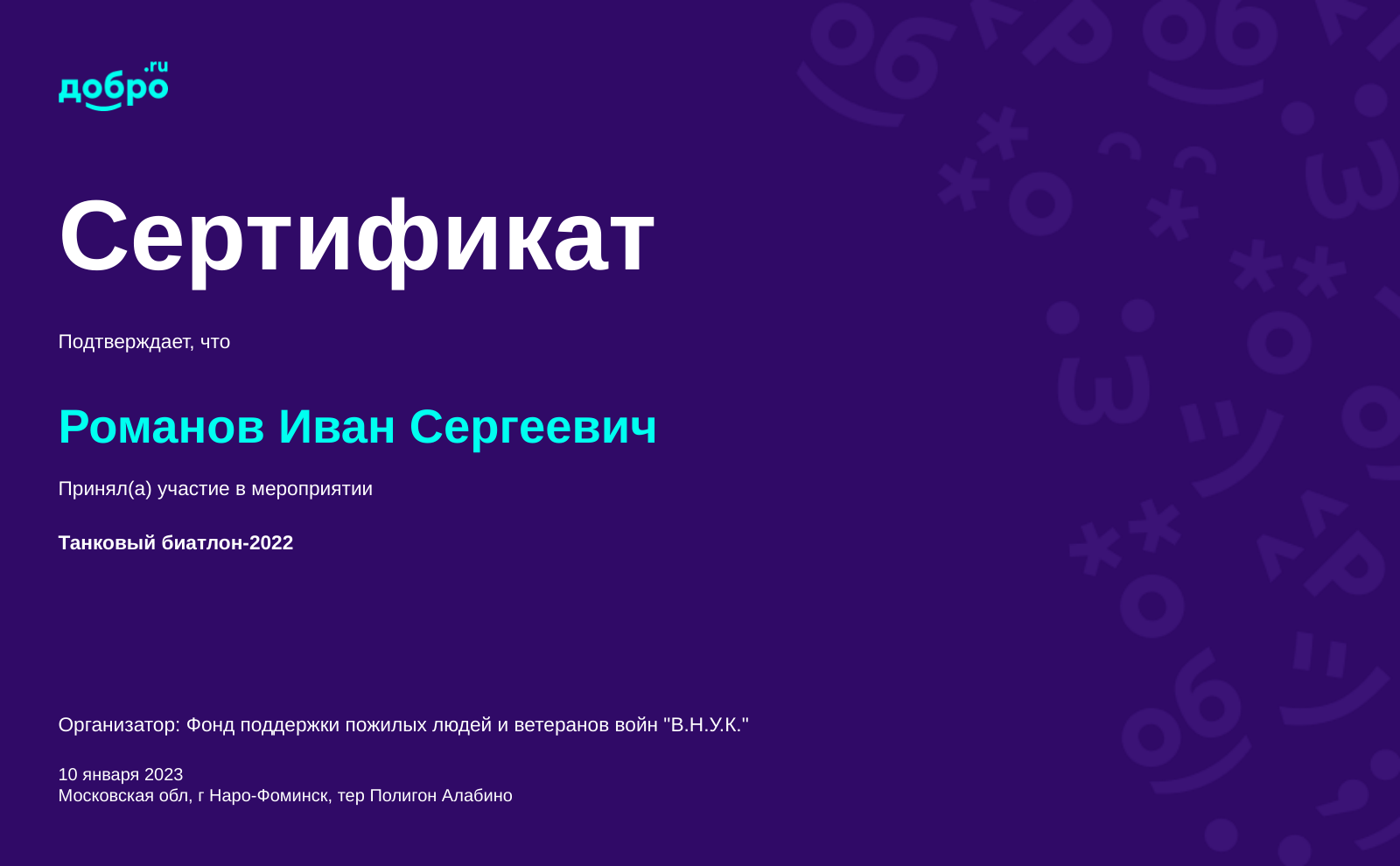 добро.ru

Сертификат

Подтверждает, что

Романов Иван Сергеевич

Принял(а) участие в мероприятии

Танковый биатлон-2022

Организатор: Фонд поддержки пожилых людей и ветеранов войн "В.Н.У.К."

10 января 2023
Московская обл, г Наро-Фоминск, тер Полигон Алабино